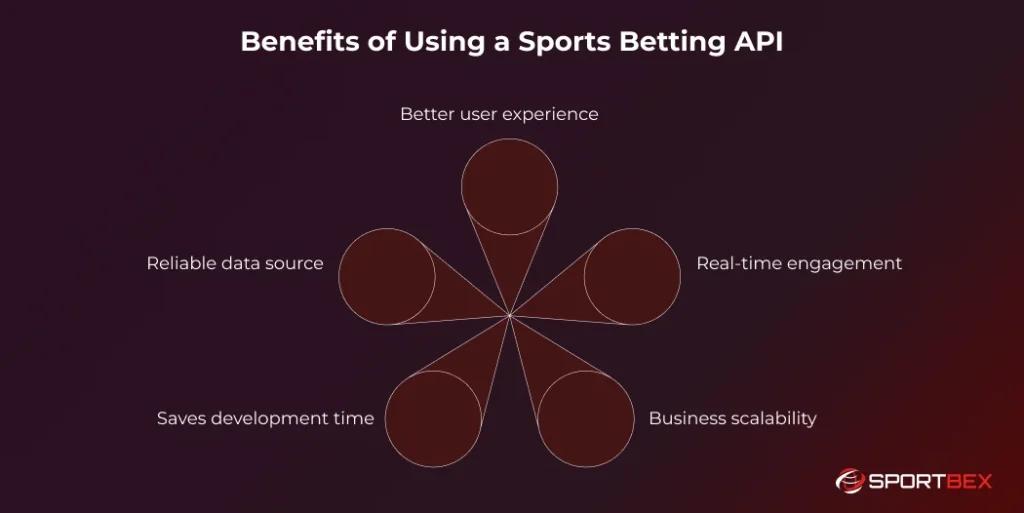 Benefits of Using a Sports Betting API

Better user experience

Reliable data source

Real-time engagement

Saves development time

Business scalability

SPORTBEX